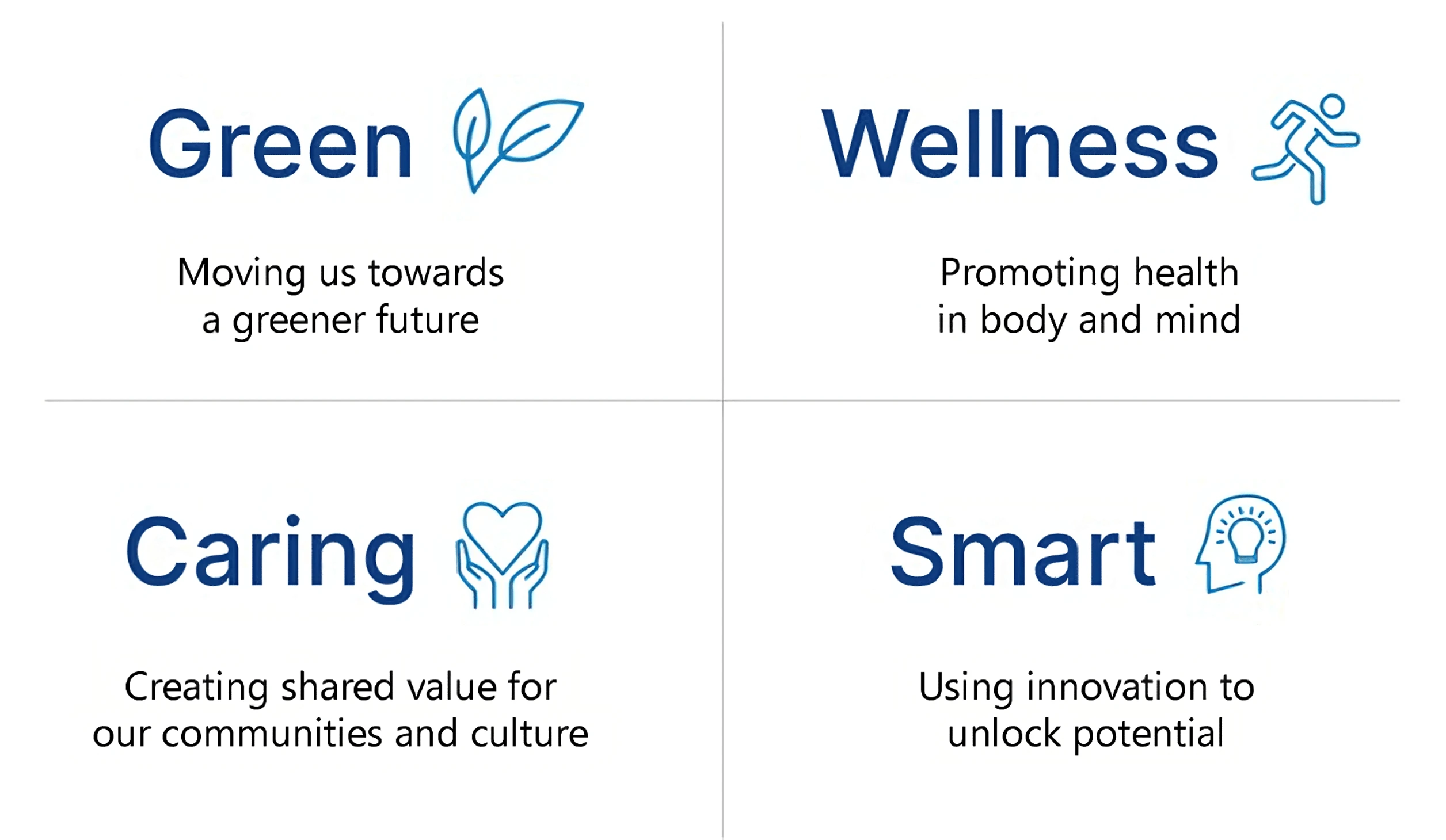 Green

Moving us towards a greener future

Wellness

Promoting health in body and mind

Caring

Creating shared value for our communities and culture

Smart

Using innovation to unlock potential